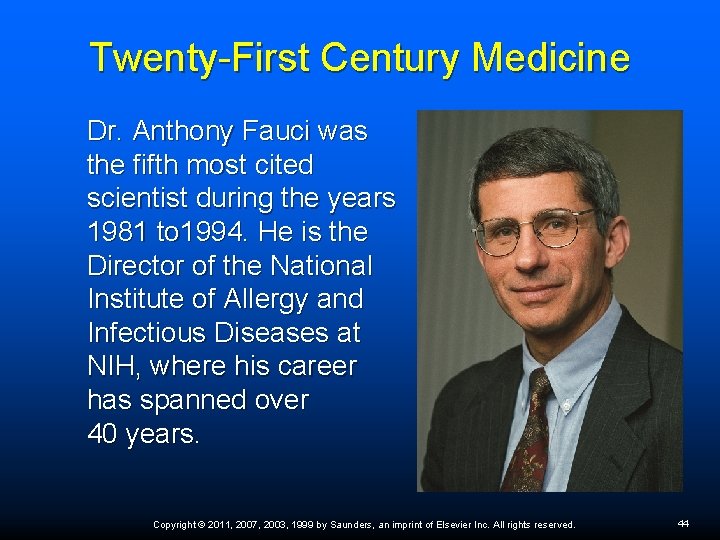 Twenty-First Century Medicine

Dr. Anthony Fauci was the fifth most cited scientist during the years 1981 to1994. He is the Director of the National Institute of Allergy and Infectious Diseases at NIH, where his career has spanned over 40 years.

Copyright © 2011, 2007, 2003, 1999 by Saunders, an imprint of Elsevier Inc. All rights reserved.

44